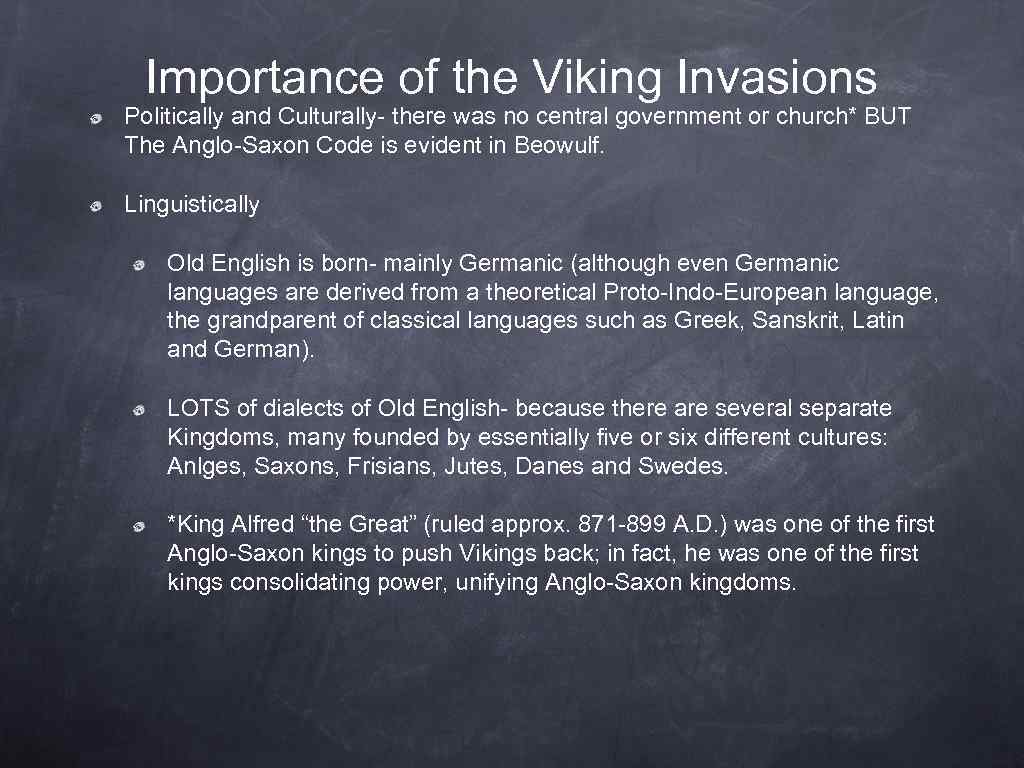 Importance of the Viking Invasions

Politically and Culturally- there was no central government or church* BUT The Anglo-Saxon Code is evident in Beowulf.

Linguistically

Old English is born- mainly Germanic (although even Germanic languages are derived from a theoretical Proto-Indo-European language, the grandparent of classical languages such as Greek, Sanskrit, Latin and German).

LOTS of dialects of Old English- because there are several separate Kingdoms, many founded by essentially five or six different cultures: Anlges, Saxons, Frisians, Jutes, Danes and Swedes.

*King Alfred “the Great” (ruled approx. 871-899 A.D.) was one of the first Anglo-Saxon kings to push Vikings back; in fact, he was one of the first kings consolidating power, unifying Anglo-Saxon kingdoms.